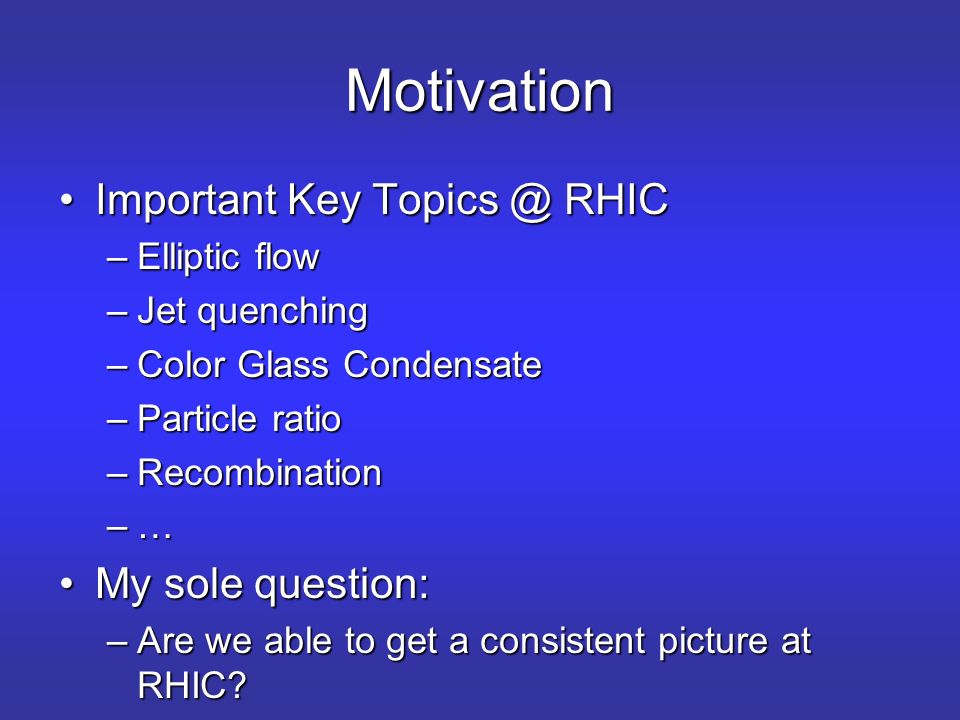 Motivation

• Important Key Topics @ RHIC
– Elliptic flow
– Jet quenching
– Color Glass Condensate
– Particle ratio
– Recombination
– …

• My sole question:
– Are we able to get a consistent picture at RHIC?